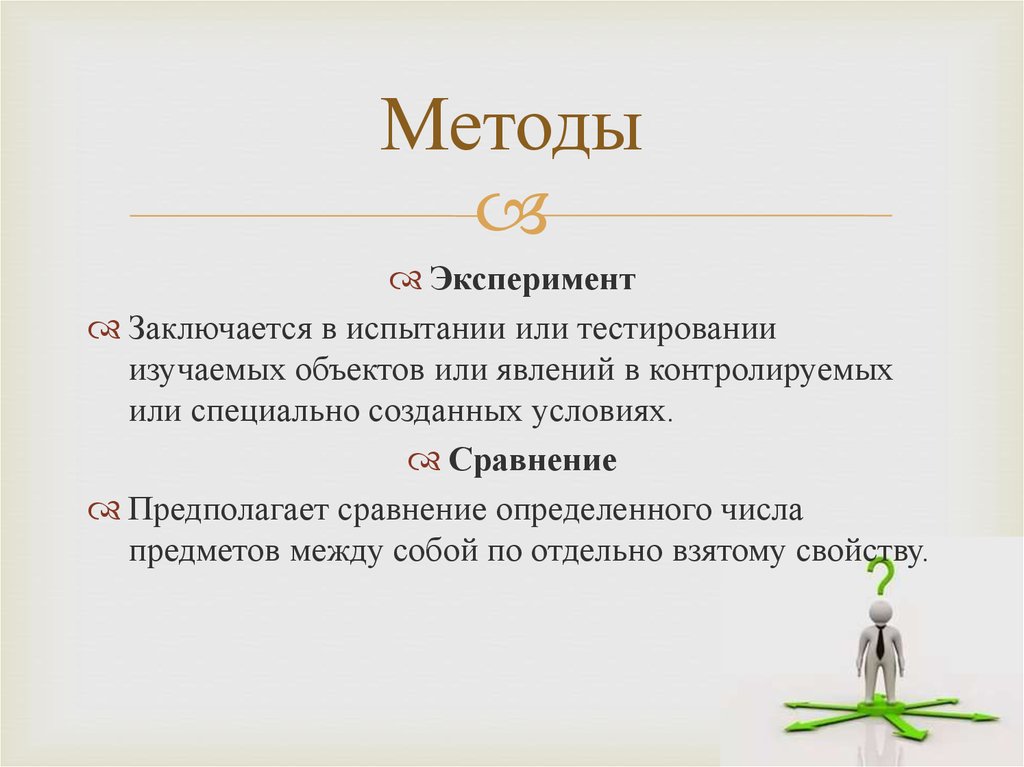 Методы

Эксперимент

Заключается в испытании или тестировании изучаемых объектов или явлений в контролируемых или специально созданных условиях.

Сравнение

Предполагает сравнение определенного числа предметов между собой по отдельно взятому свойству.

?